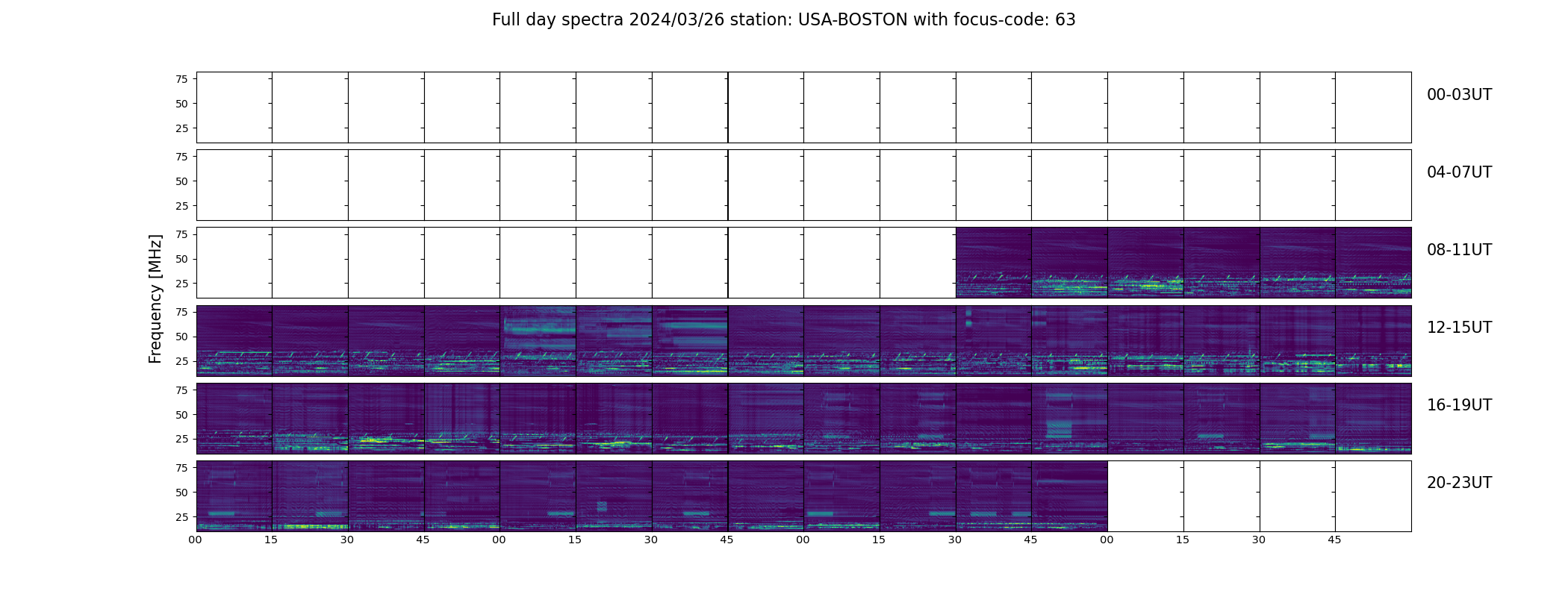 Full day spectra 2024/03/26 station: USA-BOSTON with focus-code: 63

Frequency [MHz]

75
50
25

00-03UT

75
50
25

04-07UT

75
50
25

08-11UT

75
50
25

12-15UT

75
50
25

16-19UT

75
50
25

20-23UT

00 15 30 45 00 15 30 45 00 15 30 45 00 15 30 45